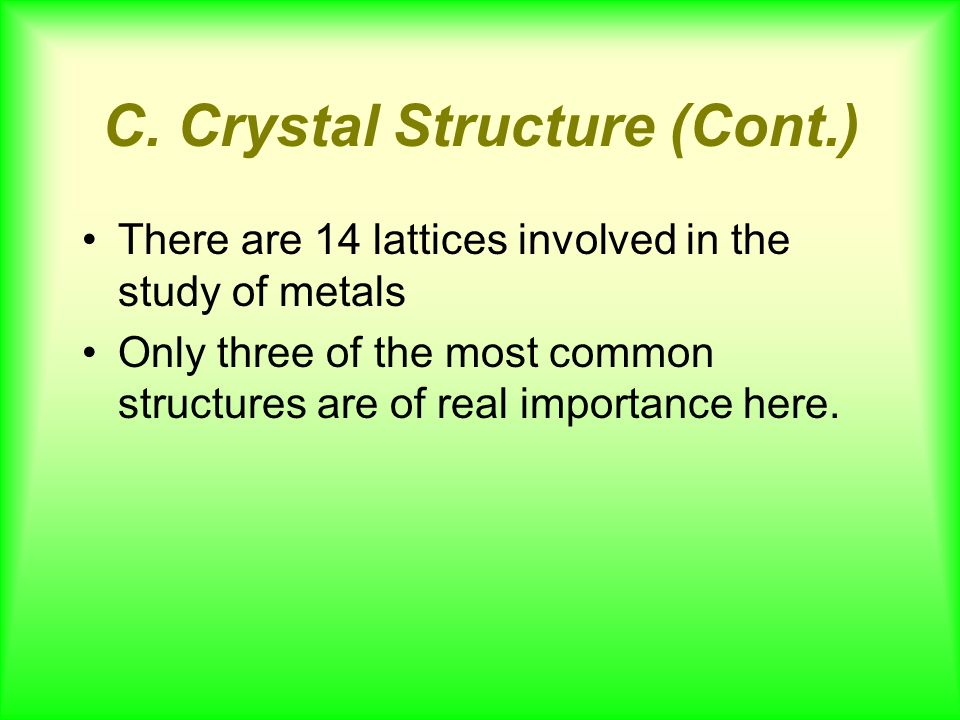 C. Crystal Structure (Cont.)

• There are 14 lattices involved in the study of metals
• Only three of the most common structures are of real importance here.